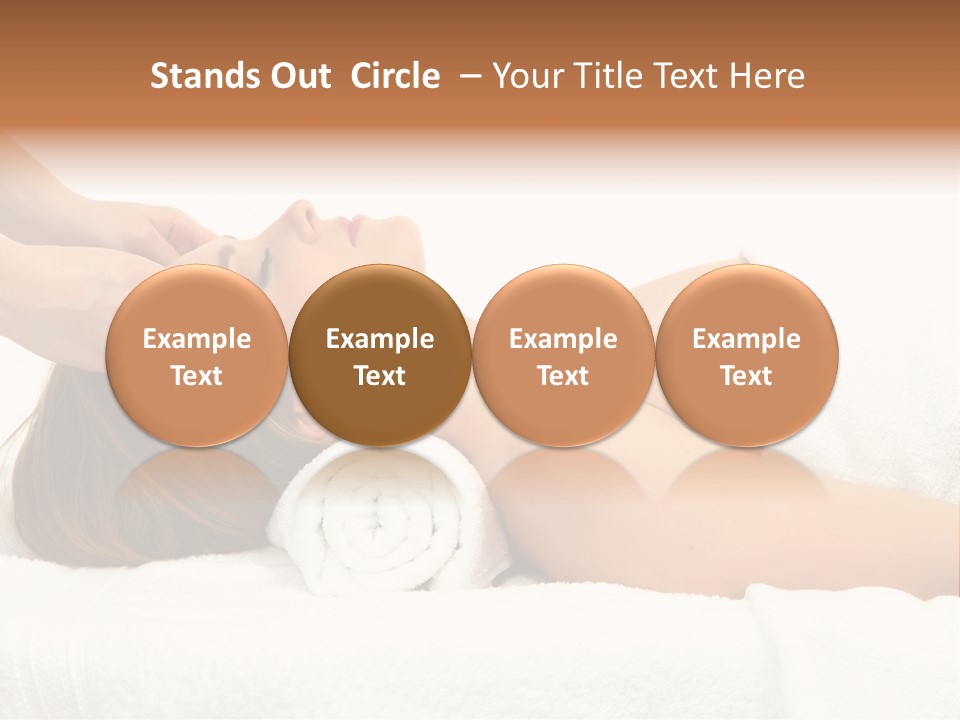 Stands Out Circle – Your Title Text Here

Example Text

Example Text

Example Text

Example Text